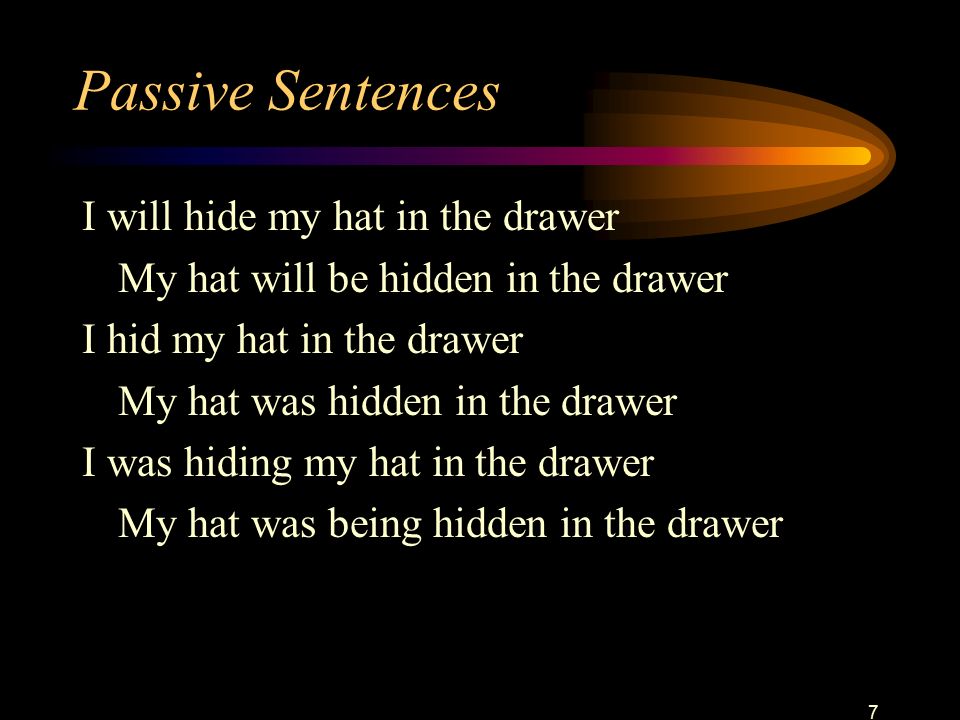 Passive Sentences

I will hide my hat in the drawer

My hat will be hidden in the drawer

I hid my hat in the drawer

My hat was hidden in the drawer

I was hiding my hat in the drawer

My hat was being hidden in the drawer

7